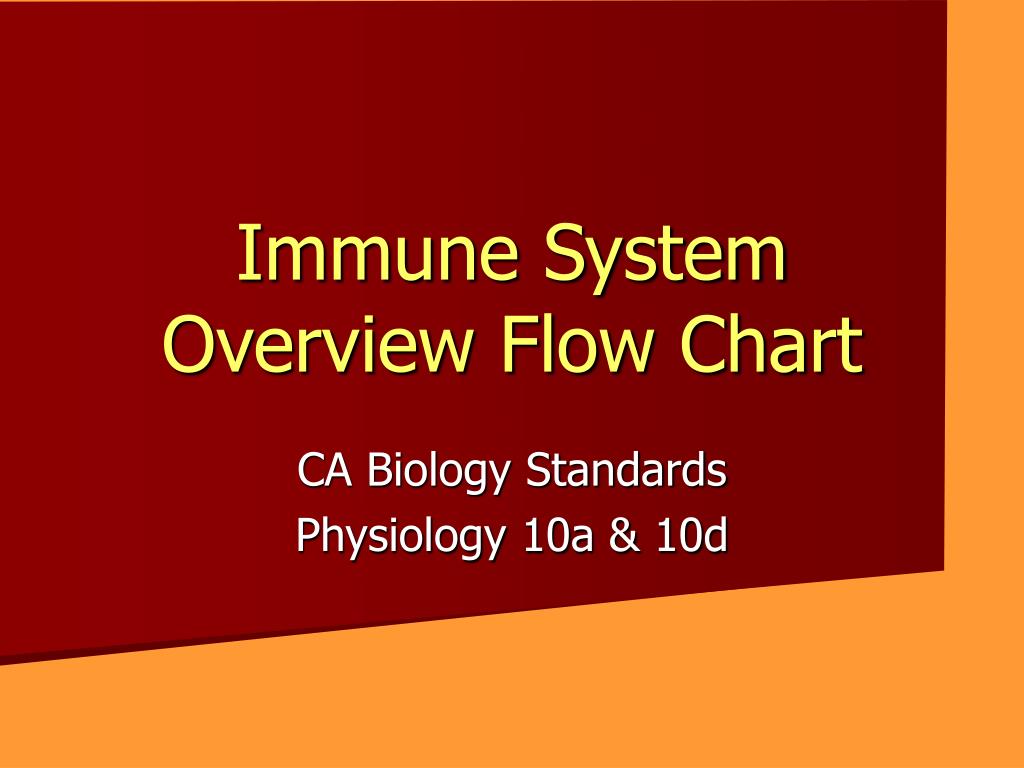 Immune System Overview Flow Chart

CA Biology Standards
Physiology 10a & 10d